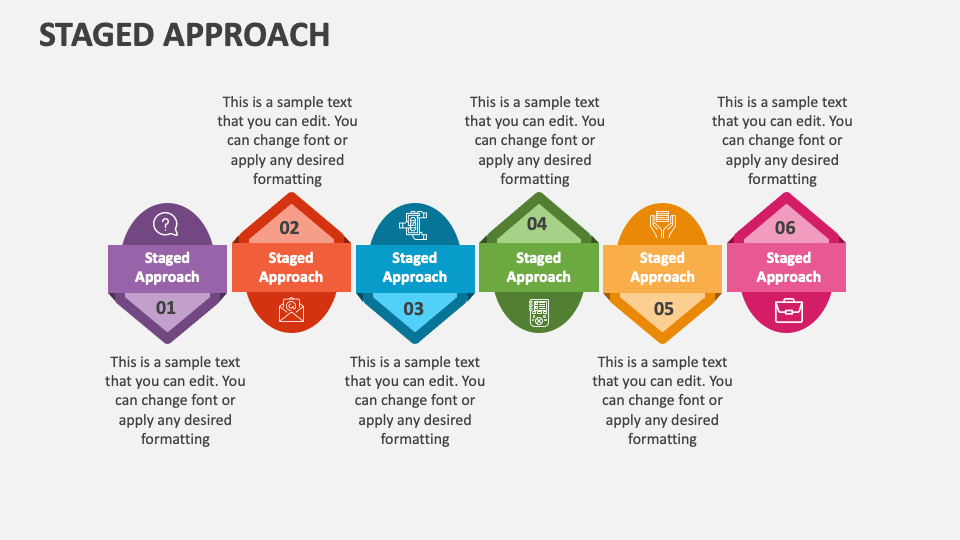 STAGED APPROACH

This is a sample text that you can edit. You can change font or apply any desired formatting

This is a sample text that you can edit. You can change font or apply any desired formatting

This is a sample text that you can edit. You can change font or apply any desired formatting

Staged Approach
01

02
Staged Approach

Staged Approach
03

04
Staged Approach

Staged Approach
05

06
Staged Approach

This is a sample text that you can edit. You can change font or apply any desired formatting

This is a sample text that you can edit. You can change font or apply any desired formatting

This is a sample text that you can edit. You can change font or apply any desired formatting